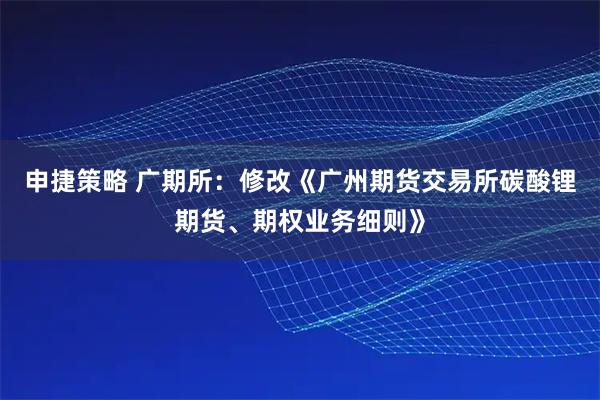 申捷策略 广期所：修改《广州期货交易所碳酸锂期货、期权业务细则》